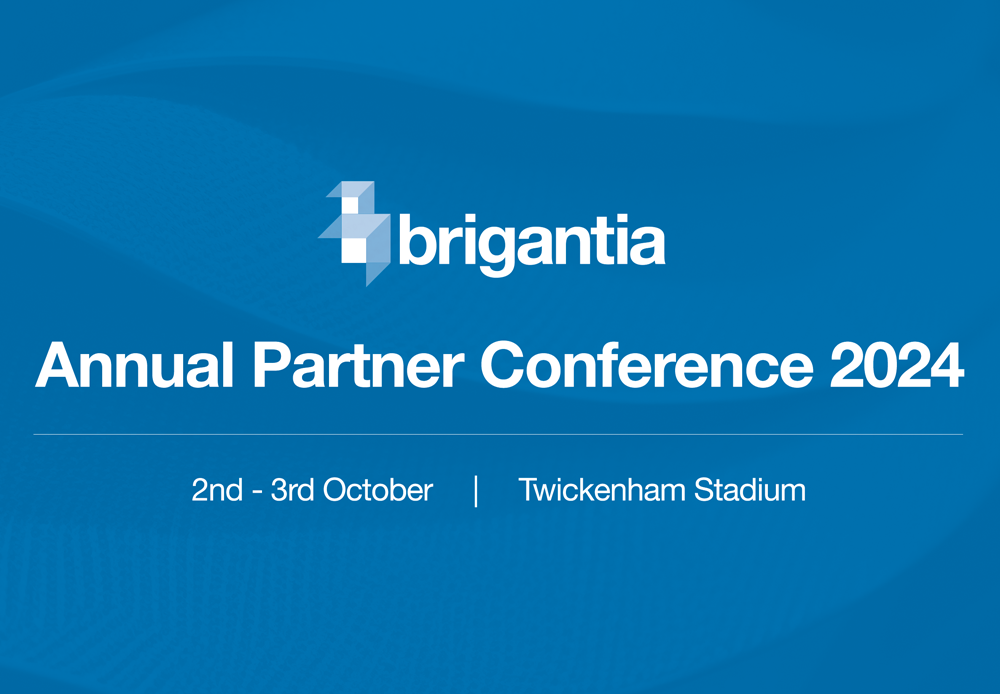 brigantia

Annual Partner Conference 2024

2nd - 3rd October | Twickenham Stadium